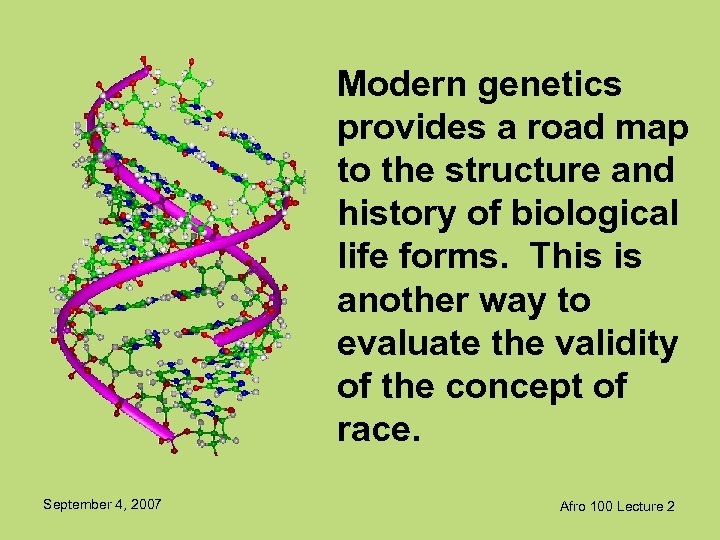 Modern genetics provides a road map to the structure and history of biological life forms.  This is another way to evaluate the validity of the concept of race.

September 4, 2007

Afro 100 Lecture 2